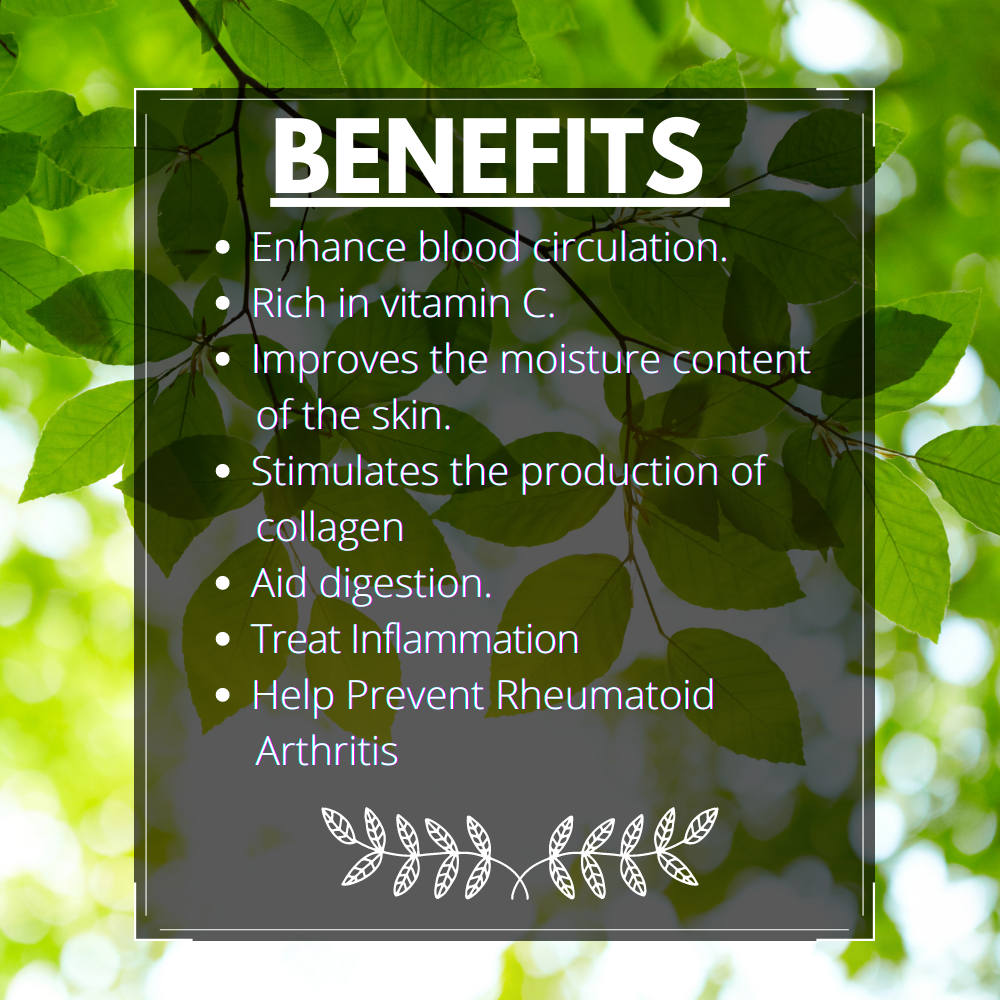 BENEFITS

- Enhance blood circulation.
- Rich in vitamin C.
- Improves the moisture content of the skin.
- Stimulates the production of collagen
- Aid digestion.
- Treat Inflammation
- Help Prevent Rheumatoid Arthritis